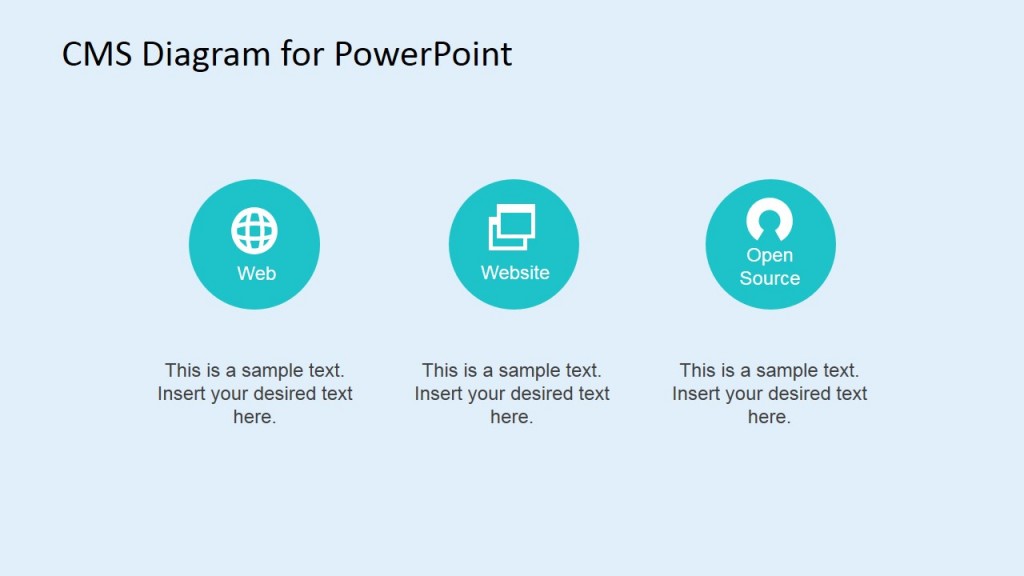 CMS Diagram for PowerPoint

Web

Website

Open Source

This is a sample text. Insert your desired text here.

This is a sample text. Insert your desired text here.

This is a sample text. Insert your desired text here.